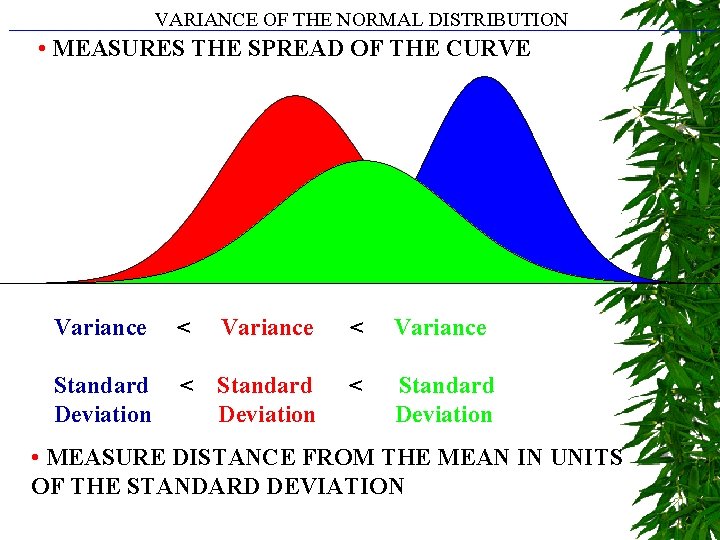 VARIANCE OF THE NORMAL DISTRIBUTION

• MEASURES THE SPREAD OF THE CURVE

Variance < Variance < Variance

Standard Deviation < Standard Deviation < Standard Deviation

• MEASURE DISTANCE FROM THE MEAN IN UNITS OF THE STANDARD DEVIATION